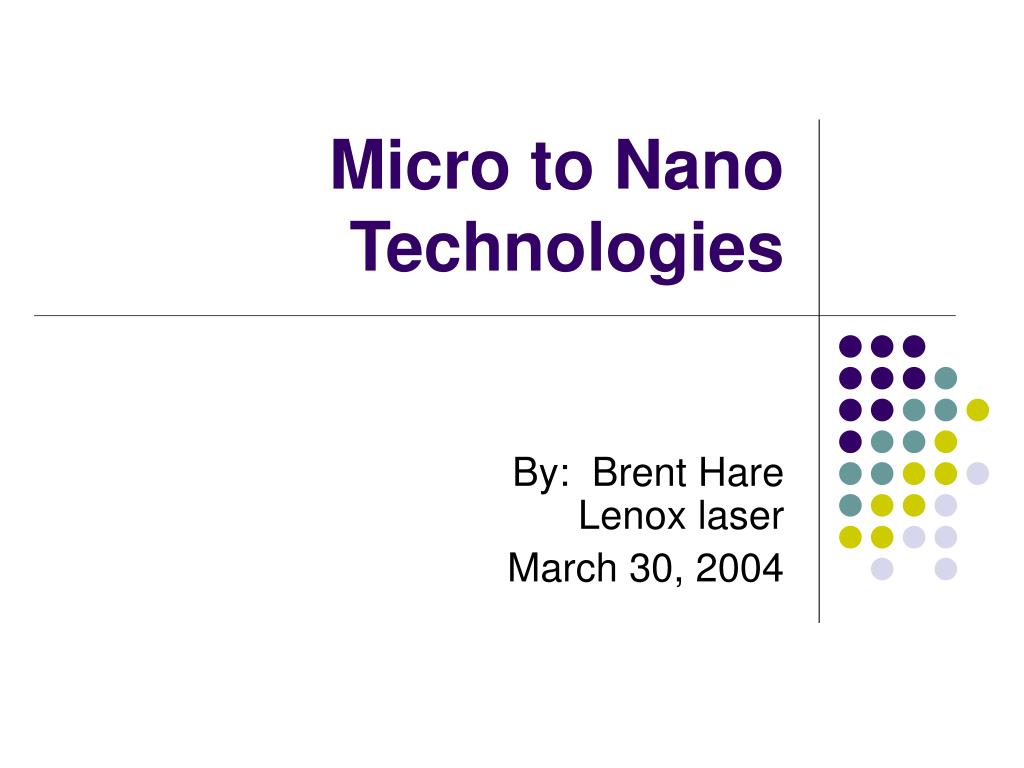 Micro to Nano Technologies

By: Brent Hare
Lenox laser
March 30, 2004